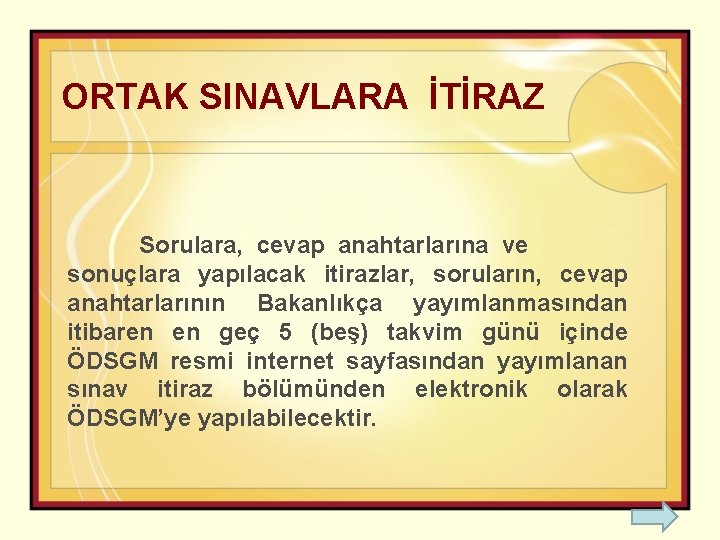 ORTAK SINAVLARA İTİRAZ

Sorulara, cevap anahtarlarına ve sonuçlara yapılacak itirazlar, soruların, cevap anahtarlarının Bakanlıkça yayımlanmasından itibaren en geç 5 (beş) takvim günü içinde ÖDSGM resmi internet sayfasından yayımlanan sınav itiraz bölümünden elektronik olarak ÖDSGM'ye yapılabilecektir.